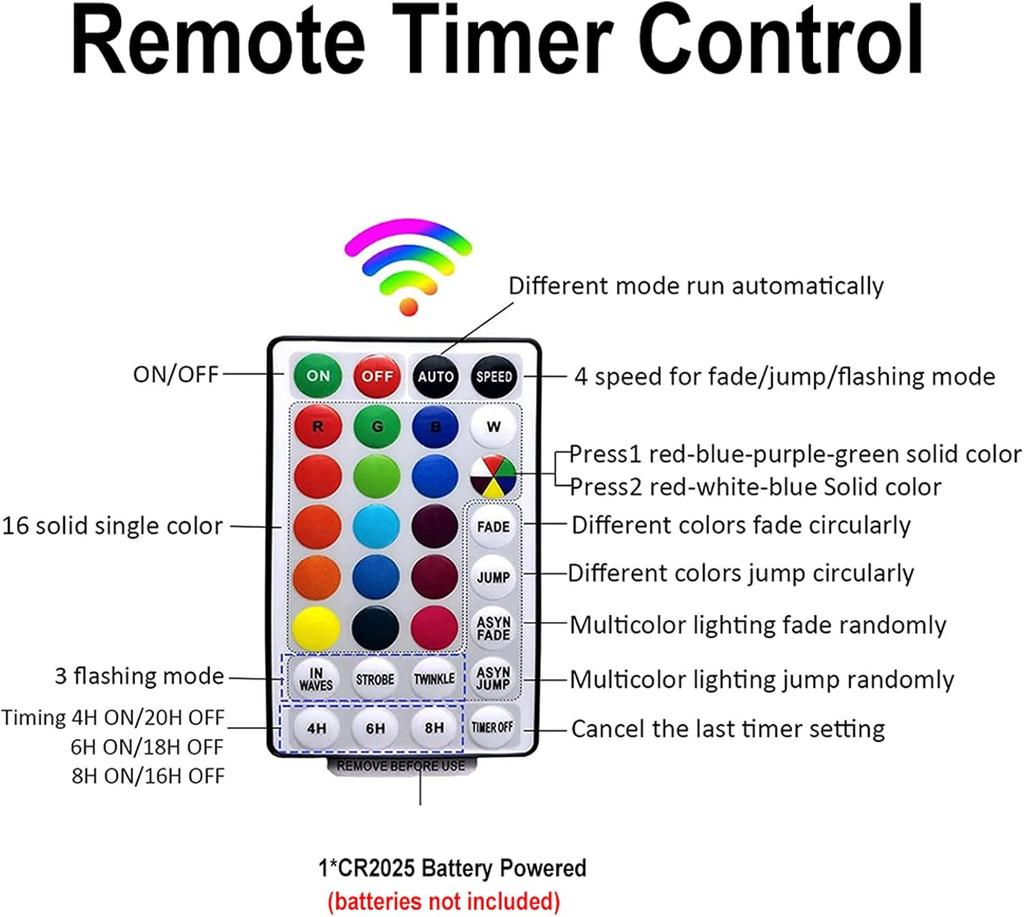 Remote Timer Control

Different mode run automatically

ON/OFF

ON OFF AUTO SPEED

4 speed for fade/jump/flashing mode

R G B W

Press1 red-blue-purple-green solid color
Press2 red-white-blue Solid color

16 solid single color

FADE

Different colors fade circularly

JUMP

Different colors jump circularly

ASYN FADE

Multicolor lighting fade randomly

3 flashing mode

IN WAVES STROBE TWINKLE ASYN JUMP

Multicolor lighting jump randomly

Timing 4H ON/20H OFF
6H ON/18H OFF
8H ON/16H OFF

4H 6H 8H TIMER OFF

Cancel the last timer setting

REMOVE BEFORE USE

1*CR2025 Battery Powered
(batteries not included)